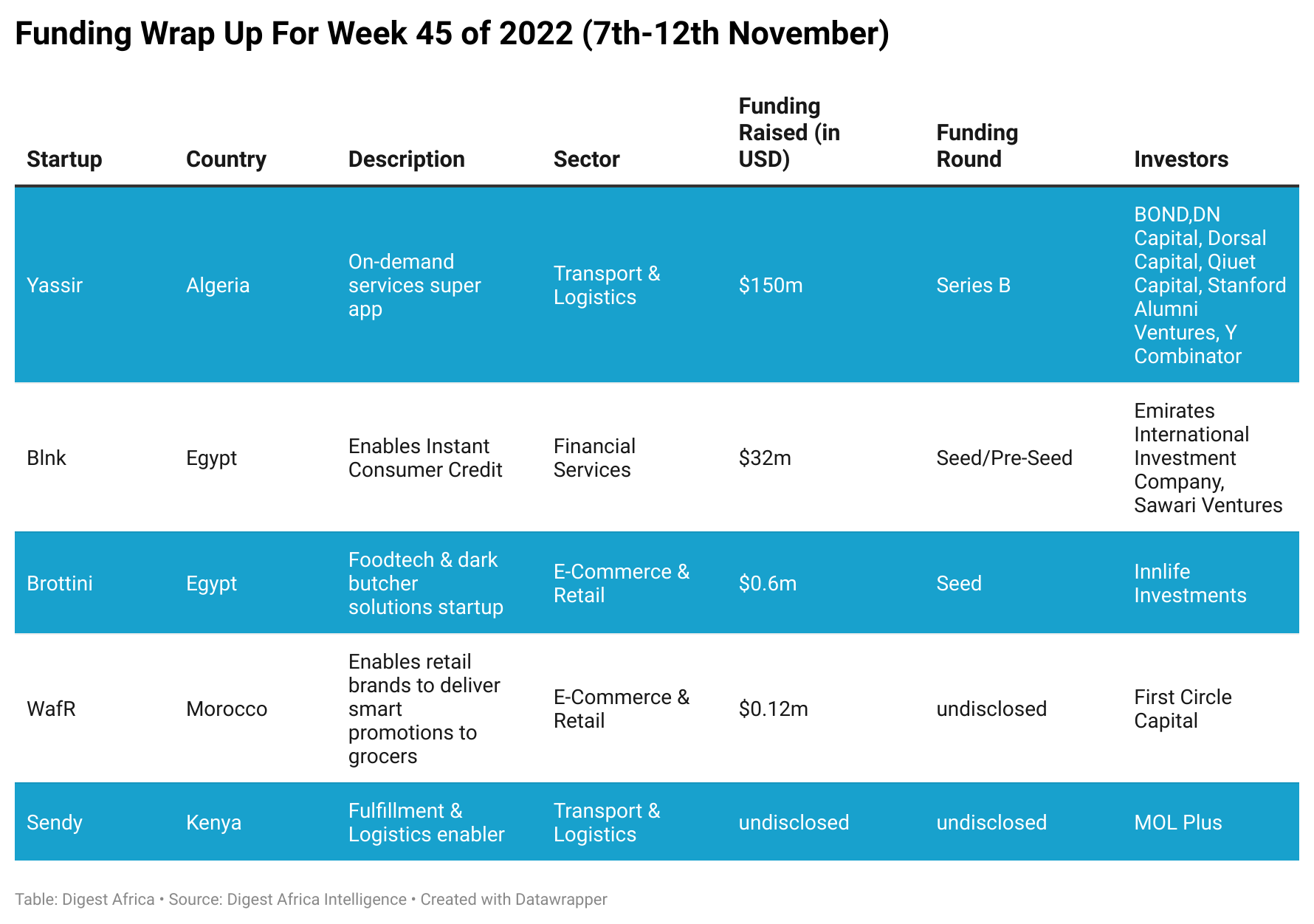 Funding Wrap Up For Week 45 of 2022 (7th-12th November)

| Startup | Country | Description | Sector | Funding Raised (in USD) | Funding Round | Investors |
|---|---|---|---|---|---|---|
| Yassir | Algeria | On-demand services super app | Transport & Logistics | \$150m | Series B | BOND,DN Capital, Dorsal Capital, Qiuet Capital, Stanford Alumni Ventures, Y Combinator |
| Blnk | Egypt | Enables Instant Consumer Credit | Financial Services | \$32m | Seed/Pre-Seed | Emirates International Investment Company, Sawari Ventures |
| Brottini | Egypt | Foodtech & dark butcher solutions startup | E-Commerce & Retail | \$0.6m | Seed | Innlife Investments |
| WafR | Morocco | Enables retail brands to deliver smart promotions to grocers | E-Commerce & Retail | \$0.12m | undisclosed | First Circle Capital |
| Sendy | Kenya | Fulfillment & Logistics enabler | Transport & Logistics | undisclosed | undisclosed | MOL Plus |

Table: Digest Africa • Source: Digest Africa Intelligence • Created with Datawrapper